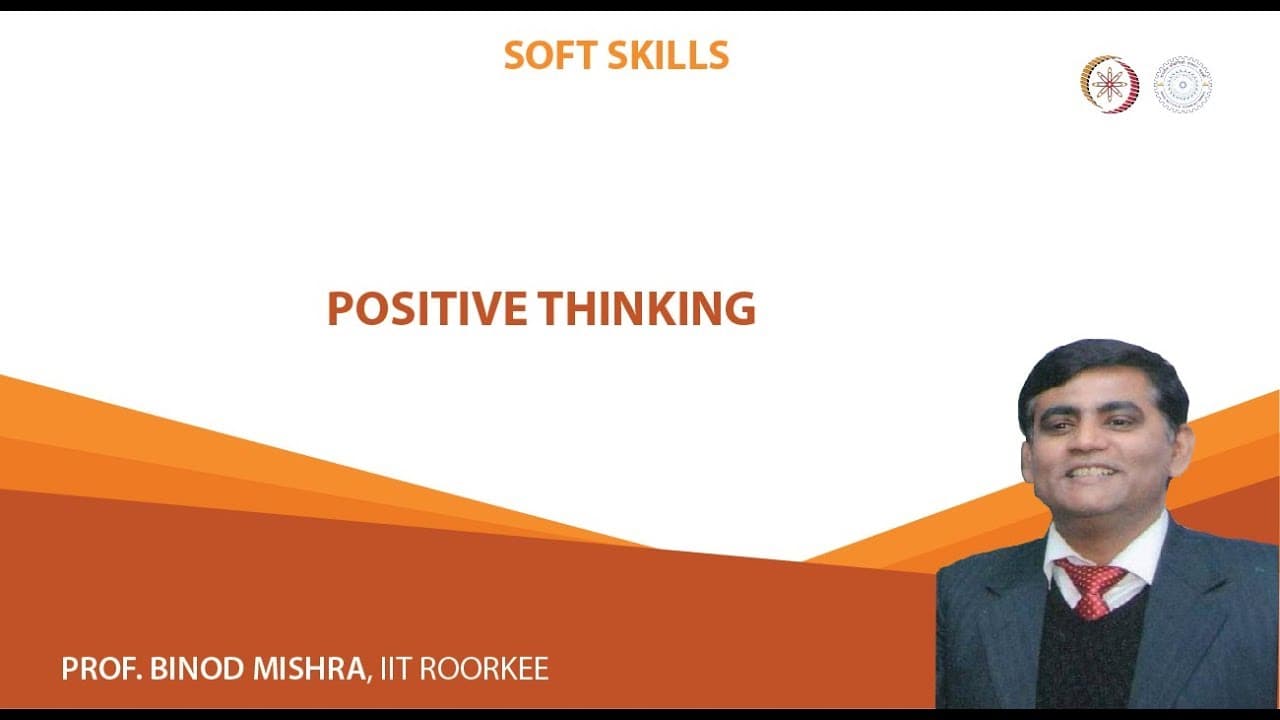 SOFT SKILLS

POSITIVE THINKING

PROF. BINOD MISHRA, IIT ROORKEE